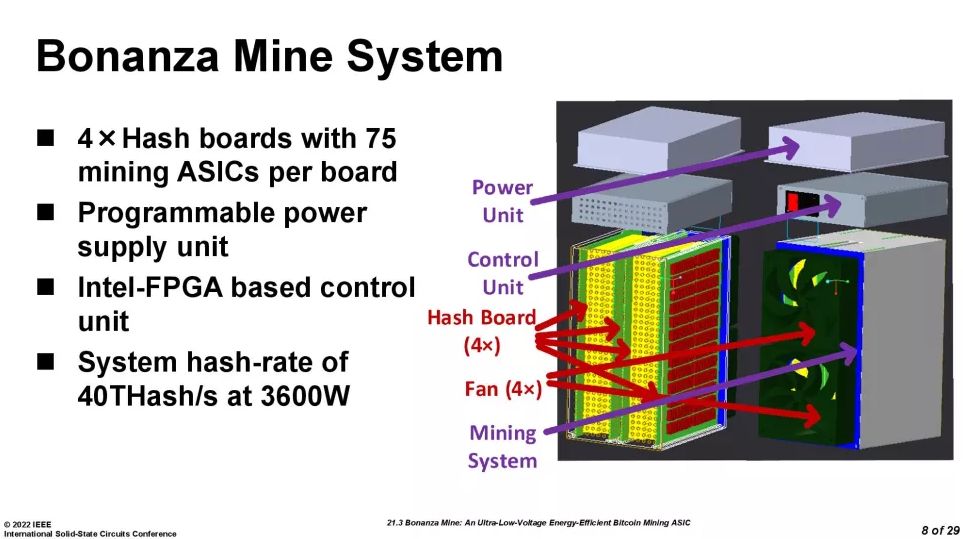 Bonanza Mine System

■ 4×Hash boards with 75 mining ASICs per board
■ Programmable power supply unit
■ Intel-FPGA based control unit
■ System hash-rate of 40THash/s at 3600W

Power Unit

Control Unit

Hash Board (4×)

Fan (4×)

Mining System

© 2022 IEEE
International Solid-State Circuits Conference

21.3 Bonanza Mine: An Ultra-Low-Voltage Energy-Efficient Bitcoin Mining ASIC

8 of 29